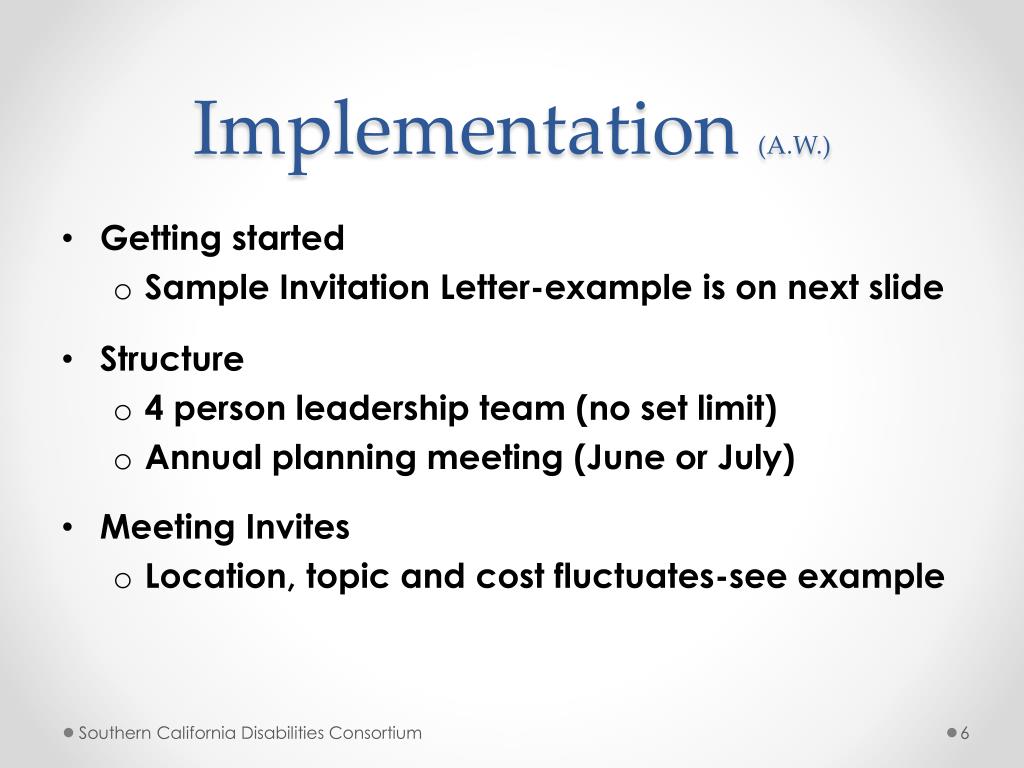 Implementation (A.W.)

• Getting started
  o Sample Invitation Letter-example is on next slide

• Structure
  o 4 person leadership team (no set limit)
  o Annual planning meeting (June or July)

• Meeting Invites
  o Location, topic and cost fluctuates-see example

Southern California Disabilities Consortium

6